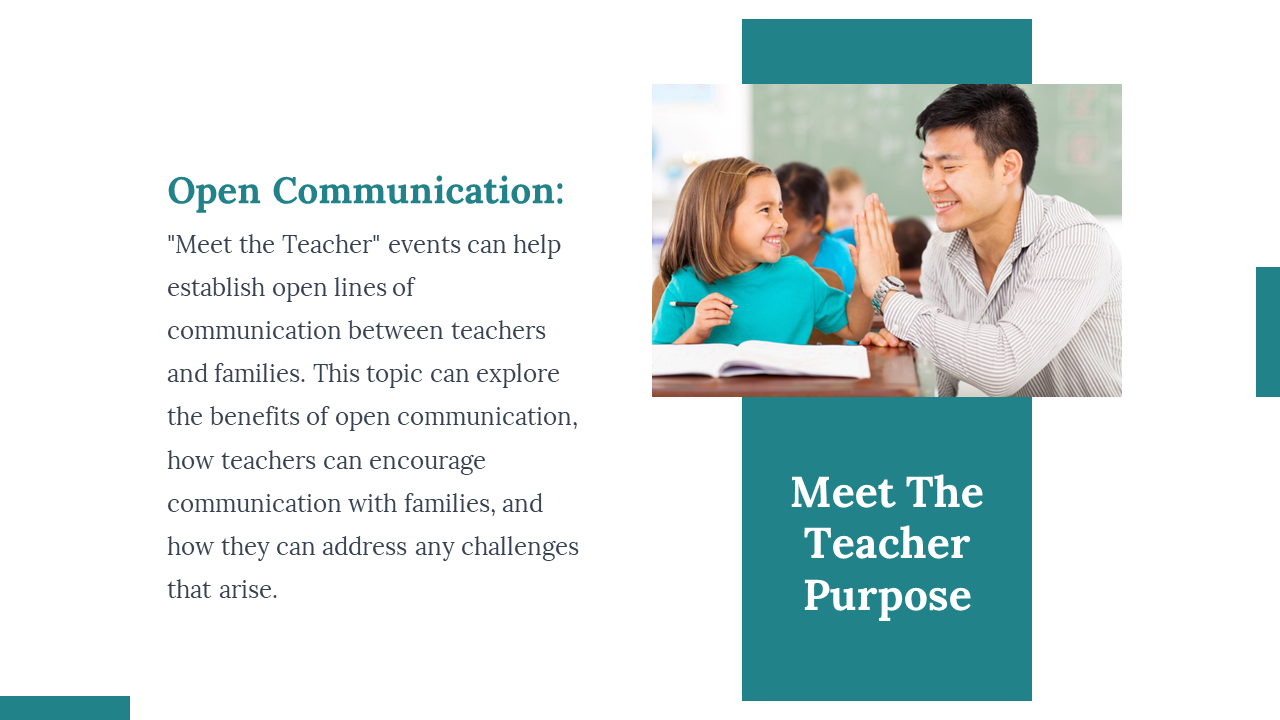 Open Communication:

"Meet the Teacher" events can help establish open lines of communication between teachers and families. This topic can explore the benefits of open communication, how teachers can encourage communication with families, and how they can address any challenges that arise.

Meet The Teacher Purpose